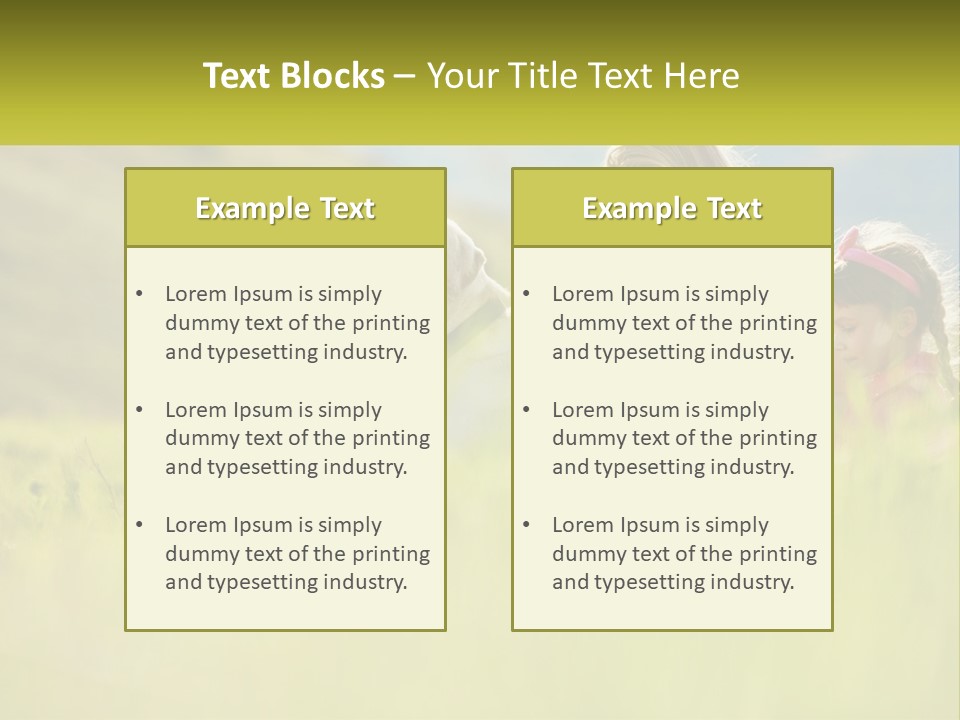 Text Blocks – Your Title Text Here

Example Text

• Lorem Ipsum is simply dummy text of the printing and typesetting industry.

• Lorem Ipsum is simply dummy text of the printing and typesetting industry.

• Lorem Ipsum is simply dummy text of the printing and typesetting industry.

Example Text

• Lorem Ipsum is simply dummy text of the printing and typesetting industry.

• Lorem Ipsum is simply dummy text of the printing and typesetting industry.

• Lorem Ipsum is simply dummy text of the printing and typesetting industry.